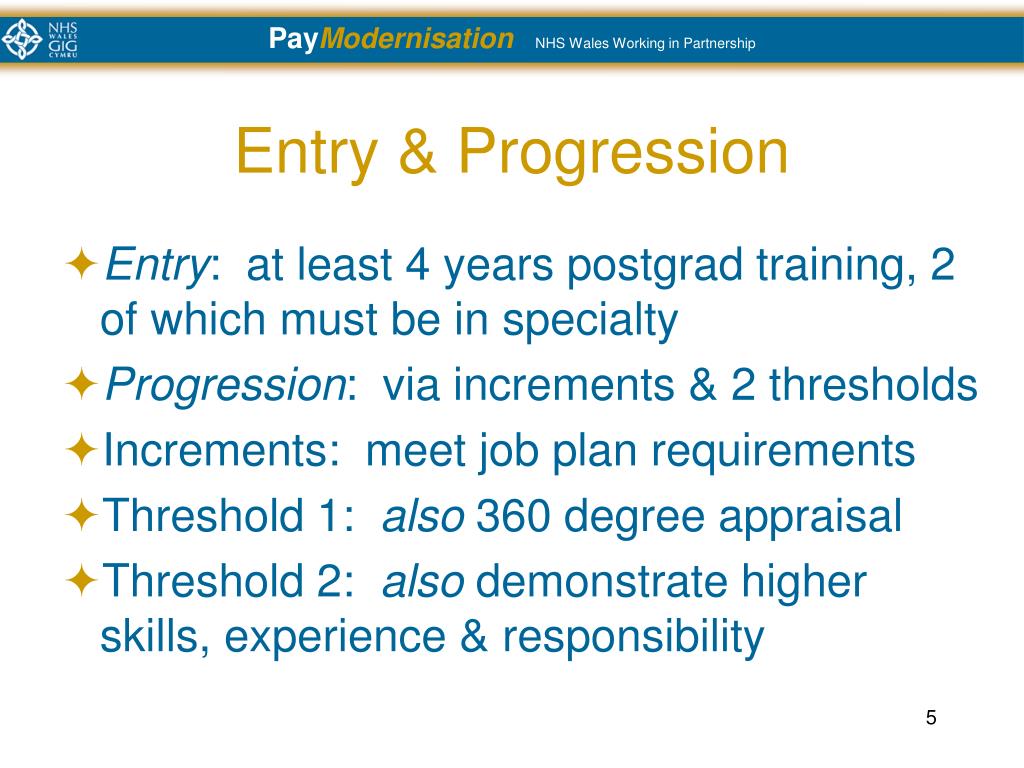 NHS WALES GIG CYMRU

PayModernisation NHS Wales Working in Partnership

Entry & Progression

✦Entry: at least 4 years postgrad training, 2 of which must be in specialty

✦Progression: via increments & 2 thresholds

✦Increments: meet job plan requirements

✦Threshold 1: also 360 degree appraisal

✦Threshold 2: also demonstrate higher skills, experience & responsibility

5